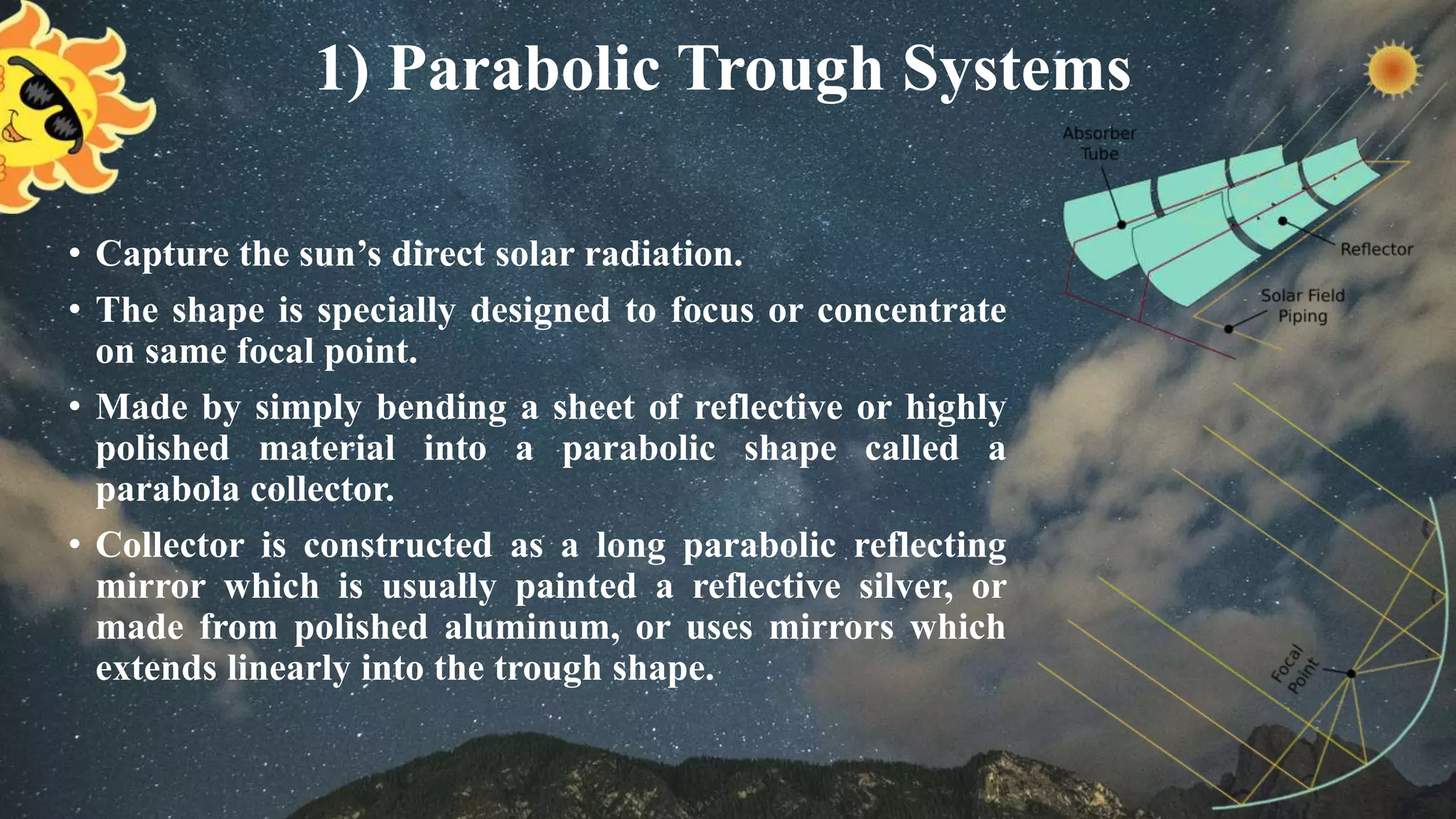 1) Parabolic Trough Systems

• Capture the sun's direct solar radiation.

• The shape is specially designed to focus or concentrate on same focal point.

• Made by simply bending a sheet of reflective or highly polished material into a parabolic shape called a parabola collector.

• Collector is constructed as a long parabolic reflecting mirror which is usually painted a reflective silver, or made from polished aluminum, or uses mirrors which extends linearly into the trough shape.

Absorber Tube

Reflector

Solar Field Piping

Focal Point